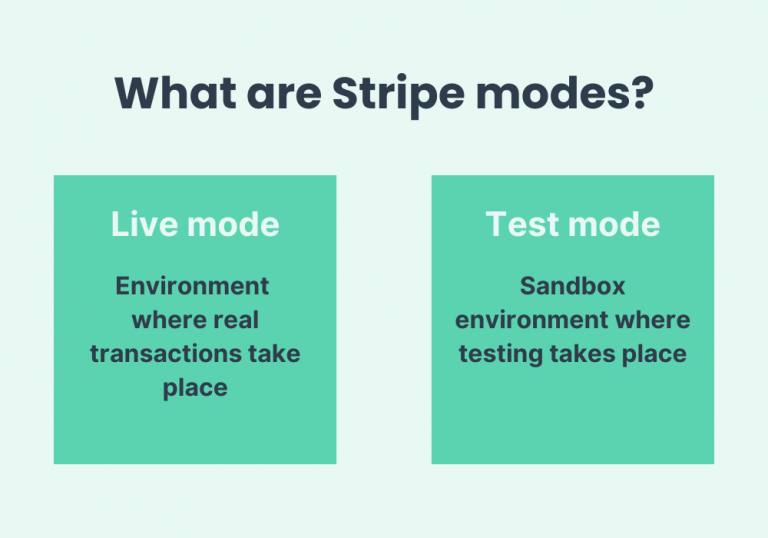 What are Stripe modes?

Live mode

Environment where real transactions take place

Test mode

Sandbox environment where testing takes place